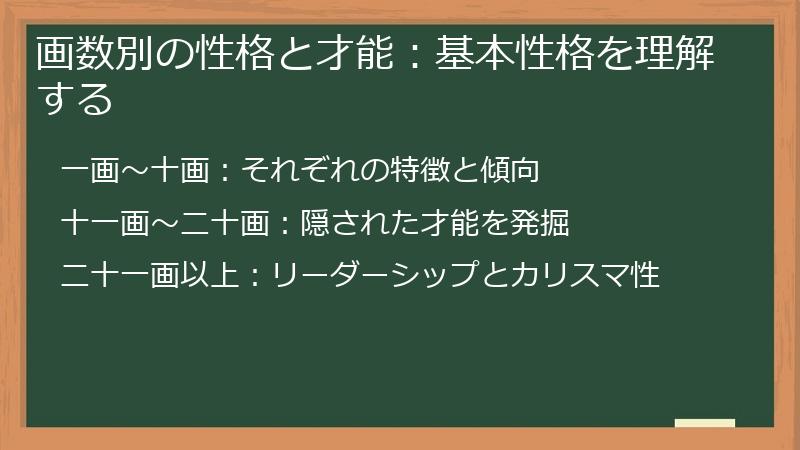 画数別の性格と才能：基本性格を理解する

一画～十画：それぞれの特徴と傾向

十一画～二十画：隠された才能を発掘

二十一画以上：リーダーシップとカリスマ性